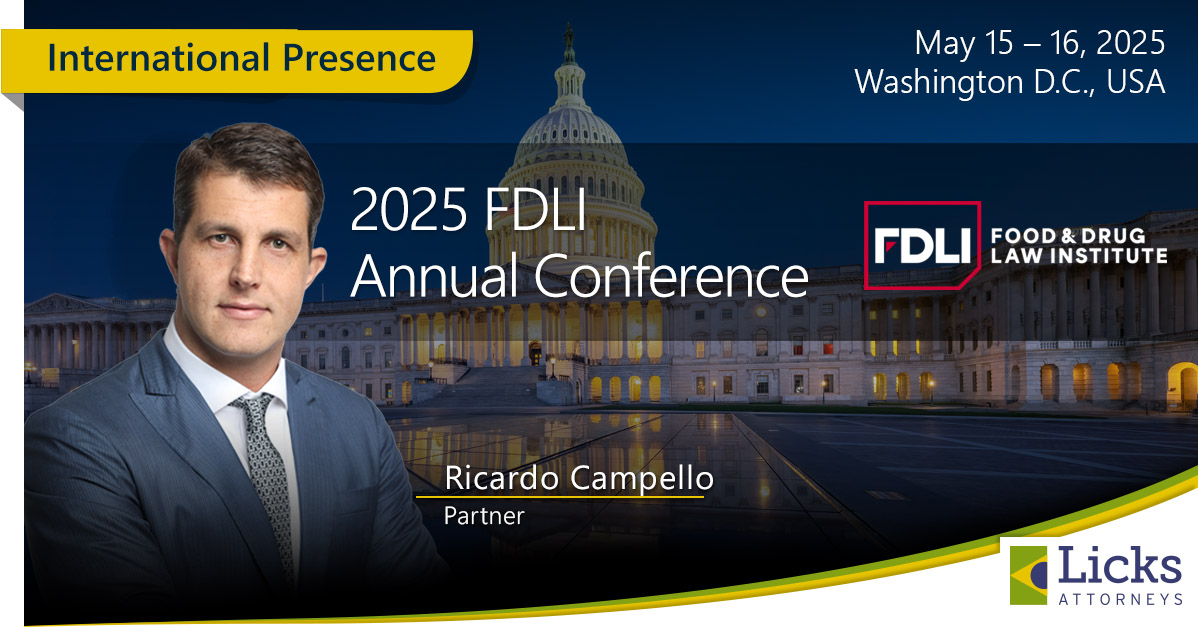 International Presence

May 15 – 16, 2025
Washington D.C., USA

2025 FDLI
Annual Conference

FDLI FOOD & DRUG LAW INSTITUTE

Ricardo Campello
Partner

Licks
ATTORNEYS